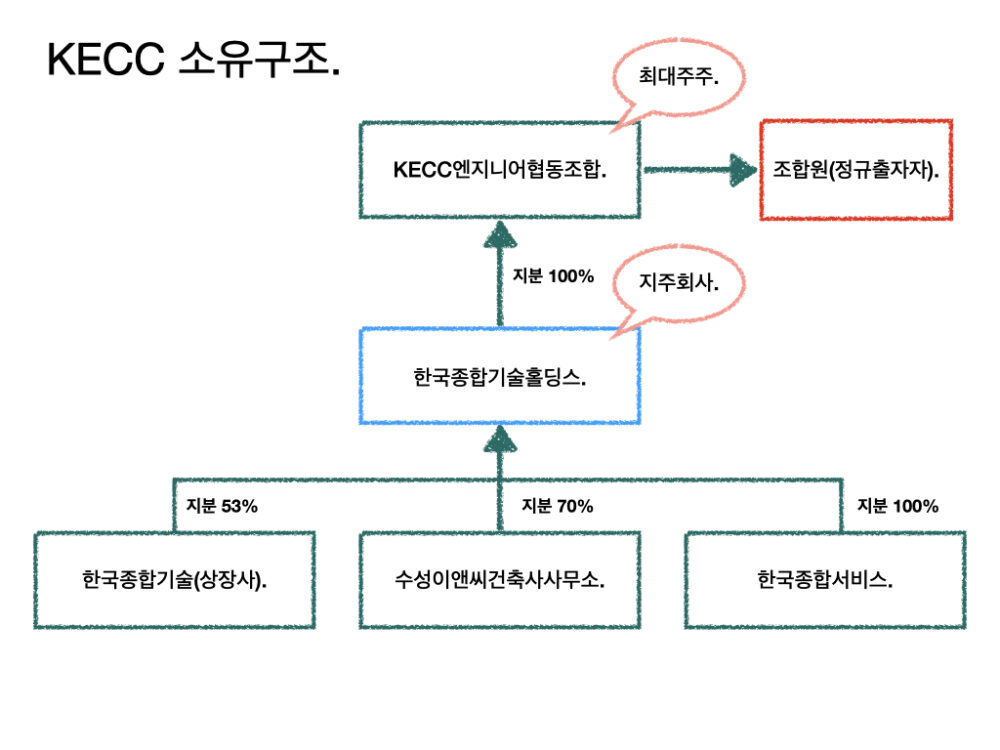 KECC 소유구조.

최대주주.

KECC엔지니어협동조합.

조합원(정규출자자).

지분 100%

지주회사.

한국종합기술홀딩스.

지분 53%

지분 70%

지분 100%

한국종합기술(상장사).

수성이앤씨건축사사무소.

한국종합서비스.